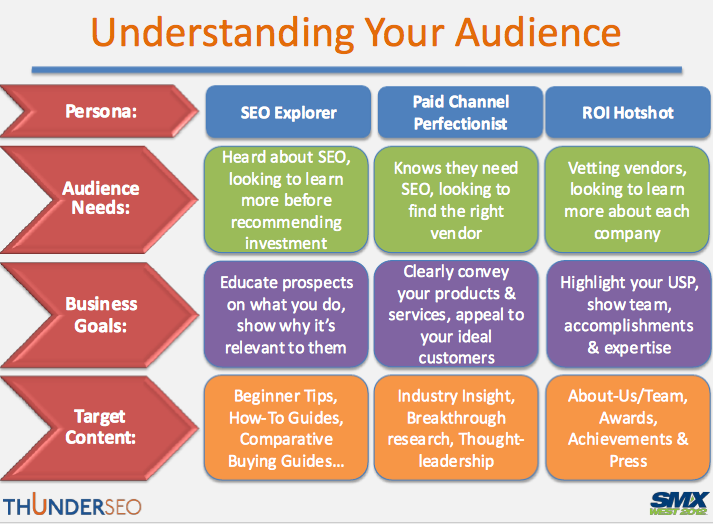 Understanding Your Audience

| Persona: | SEO Explorer | Paid Channel Perfectionist | ROI Hotshot |
|---|---|---|---|
| Audience Needs: | Heard about SEO, looking to learn more before recommending investment | Knows they need SEO, looking to find the right vendor | Vetting vendors, looking to learn more about each company |
| Business Goals: | Educate prospects on what you do, show why it's relevant to them | Clearly convey your products & services, appeal to your ideal customers | Highlight your USP, show team, accomplishments & expertise |
| Target Content: | Beginner Tips, How-To Guides, Comparative Buying Guides... | Industry Insight, Breakthrough research, Thought-leadership | About-Us/Team, Awards, Achievements & Press |

THUNDERSEO

SMX WEST 2012